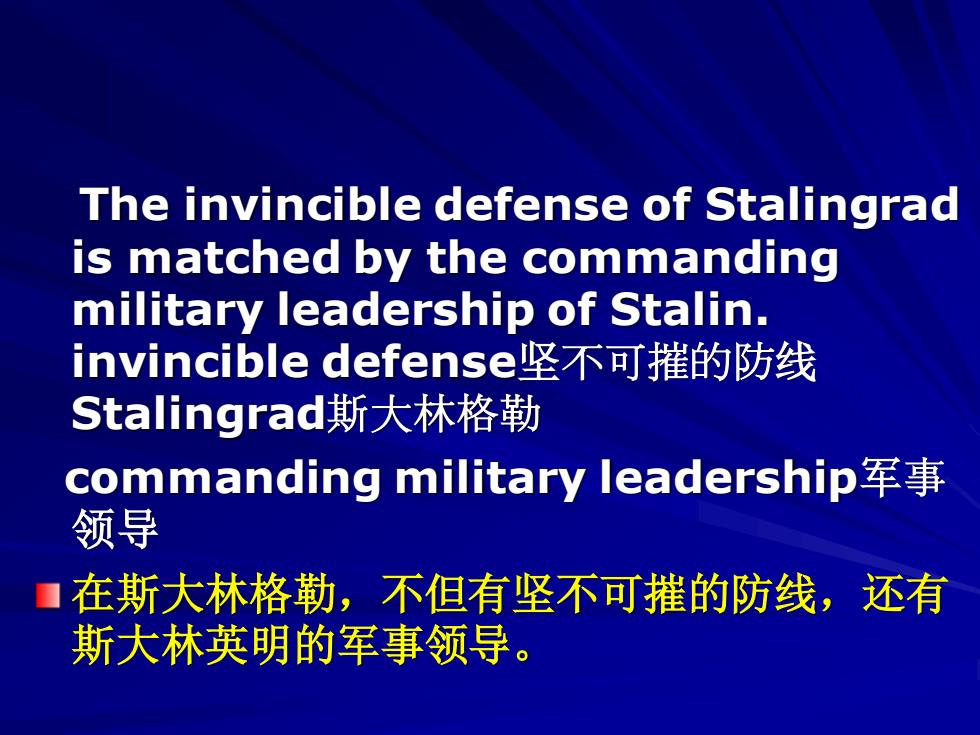 The invincible defense of Stalingrad is matched by the commanding military leadership of Stalin.
invincible defense坚不可摧的防线
Stalingrad斯大林格勒

commanding military leadership军事领导

在斯大林格勒，不但有坚不可摧的防线，还有斯大林英明的军事领导。